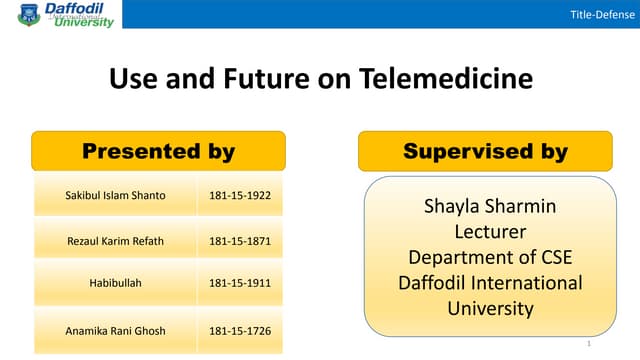 Daffodil International University

Title-Defense

Use and Future on Telemedicine

Presented by

| Sakibul Islam Shanto | 181-15-1922 |
|---|---|
| Rezaul Karim Refath | 181-15-1871 |
| Habibullah | 181-15-1911 |
| Anamika Rani Ghosh | 181-15-1726 |

Supervised by

Shayla Sharmin
Lecturer
Department of CSE
Daffodil International University

1